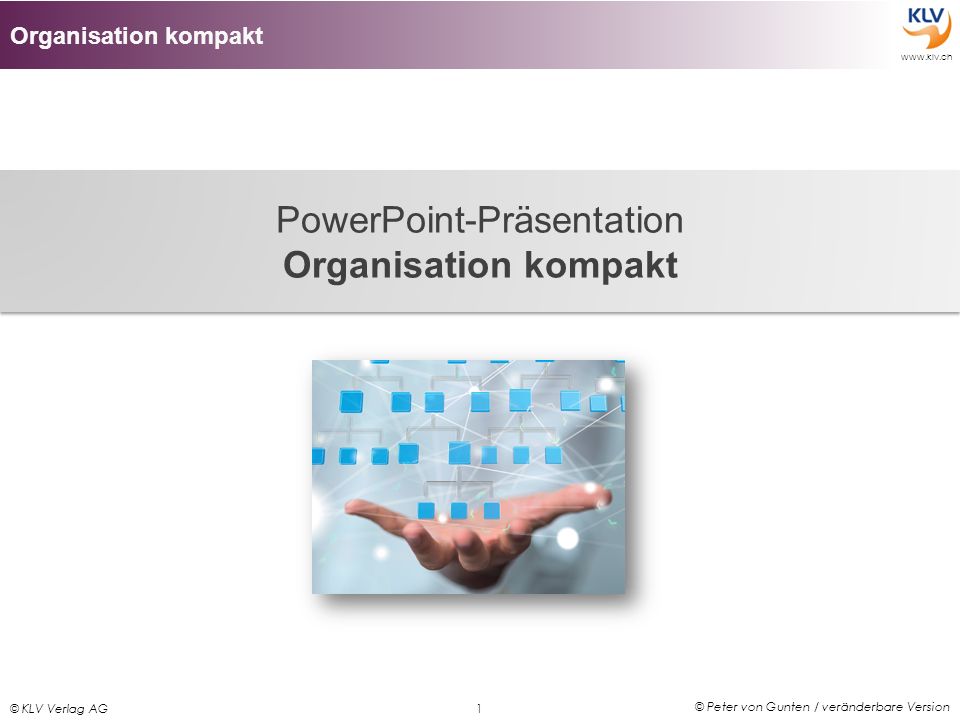 Organisation kompakt

KLV
www.klv.ch

PowerPoint-Präsentation
Organisation kompakt

© KLV Verlag AG

1

© Peter von Gunten / veränderbare Version